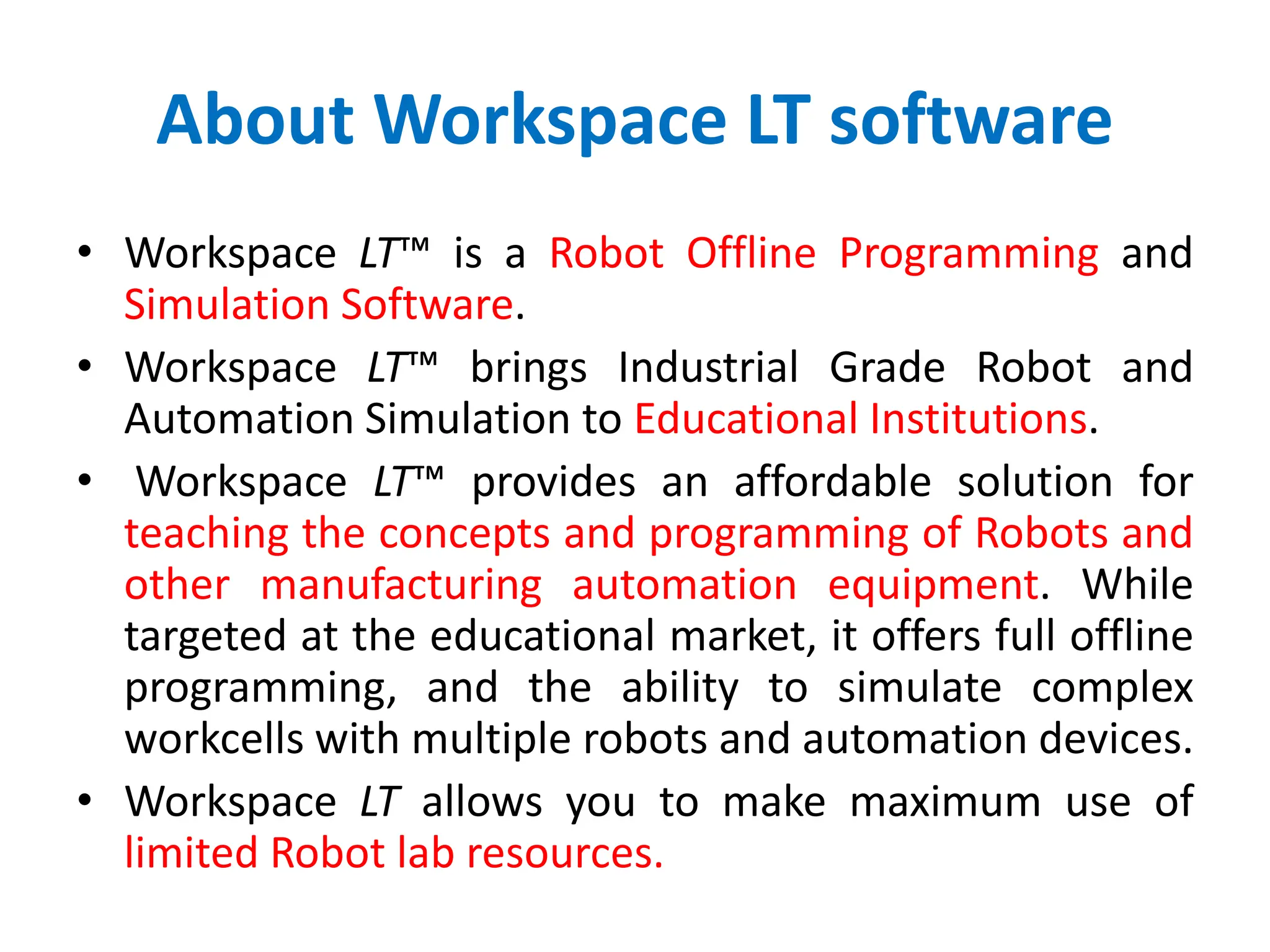 About Workspace LT software

• Workspace LT™ is a Robot Offline Programming and Simulation Software.

• Workspace LT™ brings Industrial Grade Robot and Automation Simulation to Educational Institutions.

• Workspace LT™ provides an affordable solution for teaching the concepts and programming of Robots and other manufacturing automation equipment. While targeted at the educational market, it offers full offline programming, and the ability to simulate complex workcells with multiple robots and automation devices.

• Workspace LT allows you to make maximum use of limited Robot lab resources.